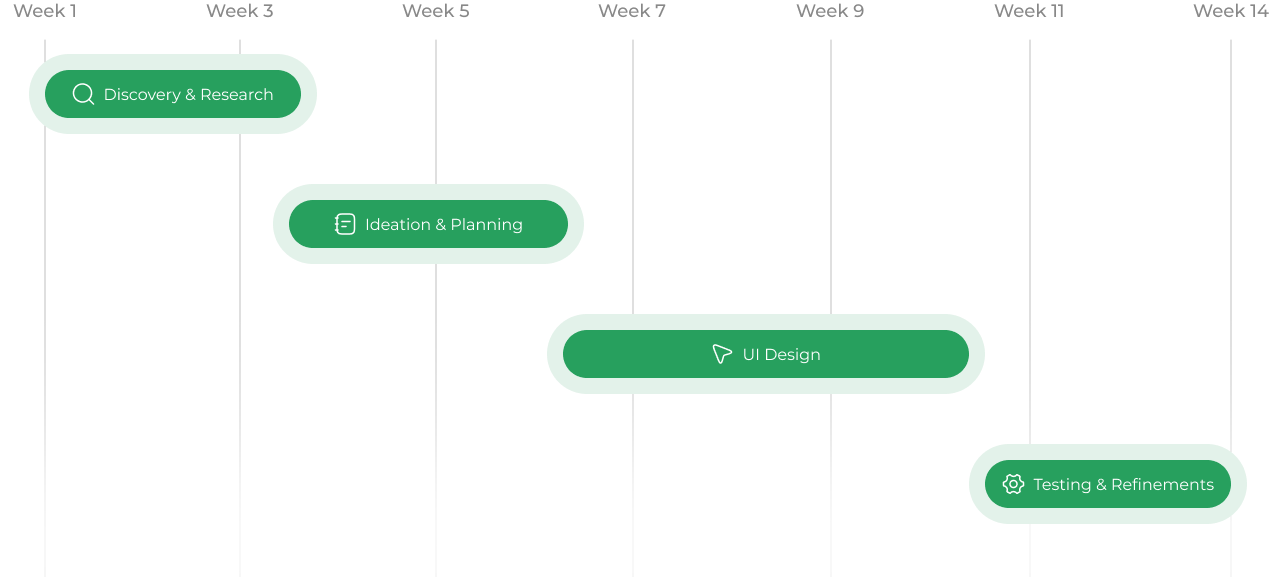 Week 1 Week 3 Week 5 Week 7 Week 9 Week 11 Week 14

Discovery & Research

Ideation & Planning

UI Design

Testing & Refinements